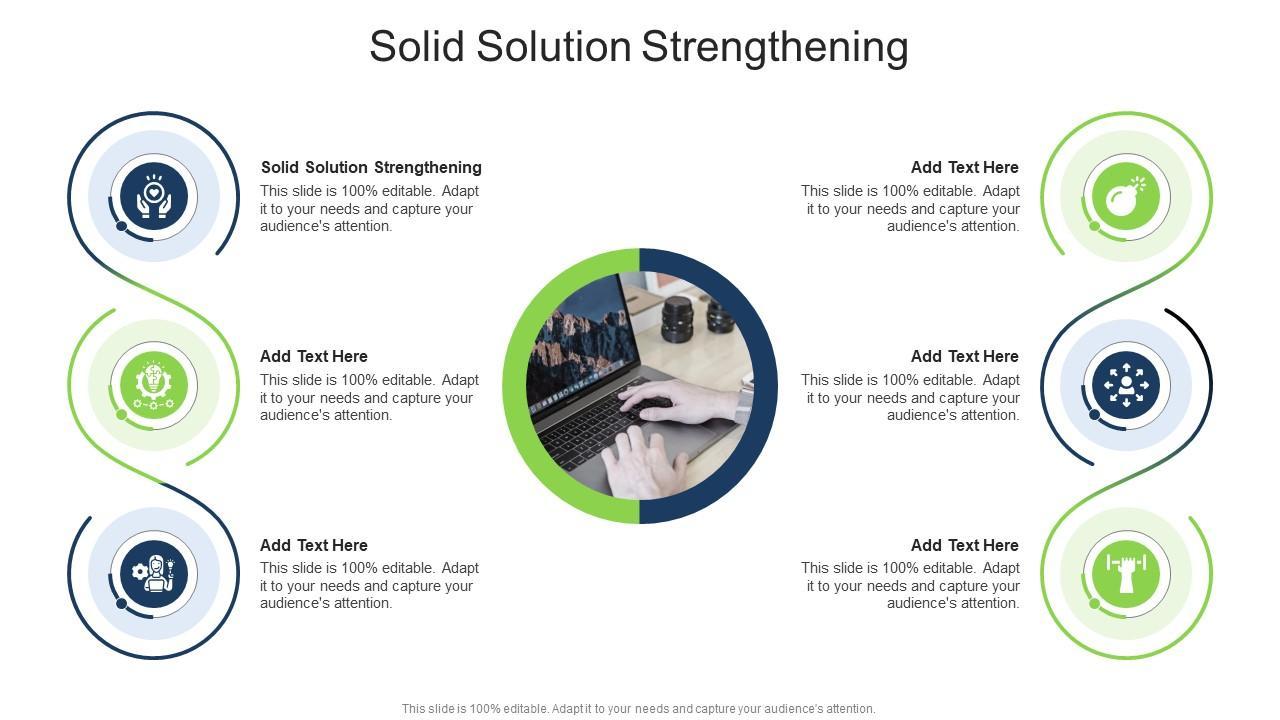 Solid Solution Strengthening

Solid Solution Strengthening
This slide is 100% editable. Adapt it to your needs and capture your audience's attention.

Add Text Here
This slide is 100% editable. Adapt it to your needs and capture your audience's attention.

Add Text Here
This slide is 100% editable. Adapt it to your needs and capture your audience's attention.

Add Text Here
This slide is 100% editable. Adapt it to your needs and capture your audience's attention.

Add Text Here
This slide is 100% editable. Adapt it to your needs and capture your audience's attention.

Add Text Here
This slide is 100% editable. Adapt it to your needs and capture your audience's attention.

This slide is 100% editable. Adapt it to your needs and capture your audience's attention.